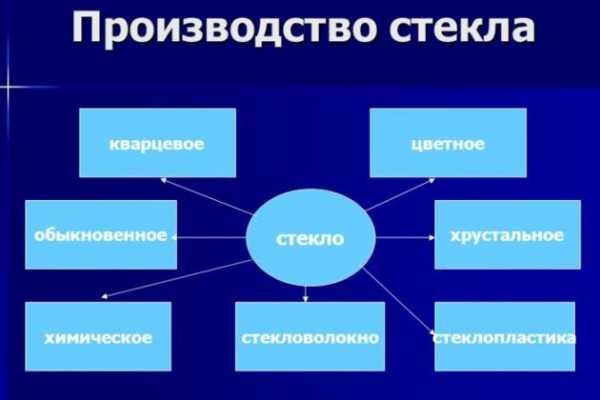 Производство стекла

кварцевое

цветное

обыкновенное

стекло

хрустальное

химическое

стекловолокно

стеклопластика